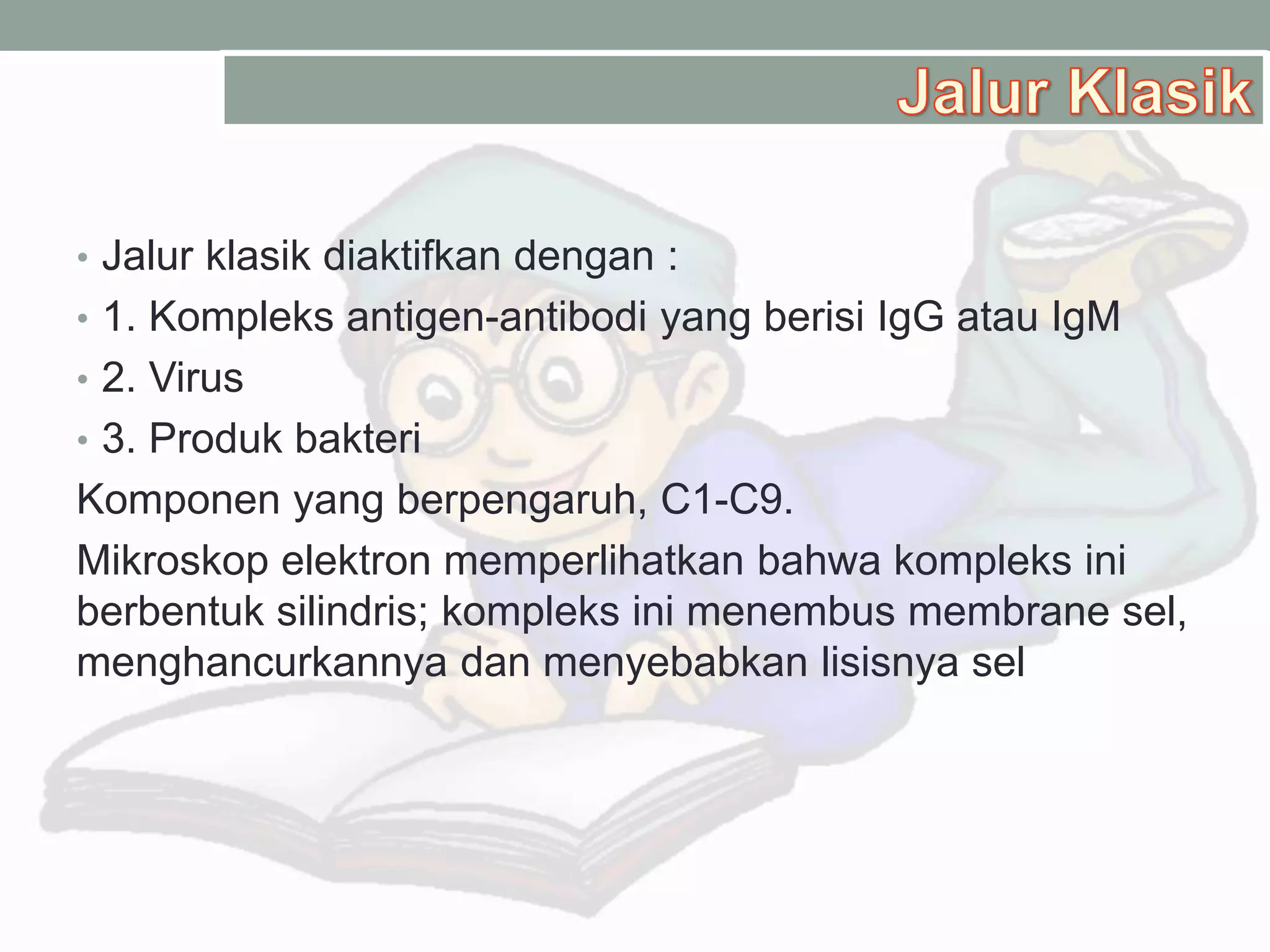 Jalur Klasik

• Jalur klasik diaktifkan dengan :
• 1. Kompleks antigen-antibodi yang berisi IgG atau IgM
• 2. Virus
• 3. Produk bakteri

Komponen yang berpengaruh, C1-C9.

Mikroskop elektron memperlihatkan bahwa kompleks ini berbentuk silindris; kompleks ini menembus membrane sel, menghancurkannya dan menyebabkan lisisnya sel